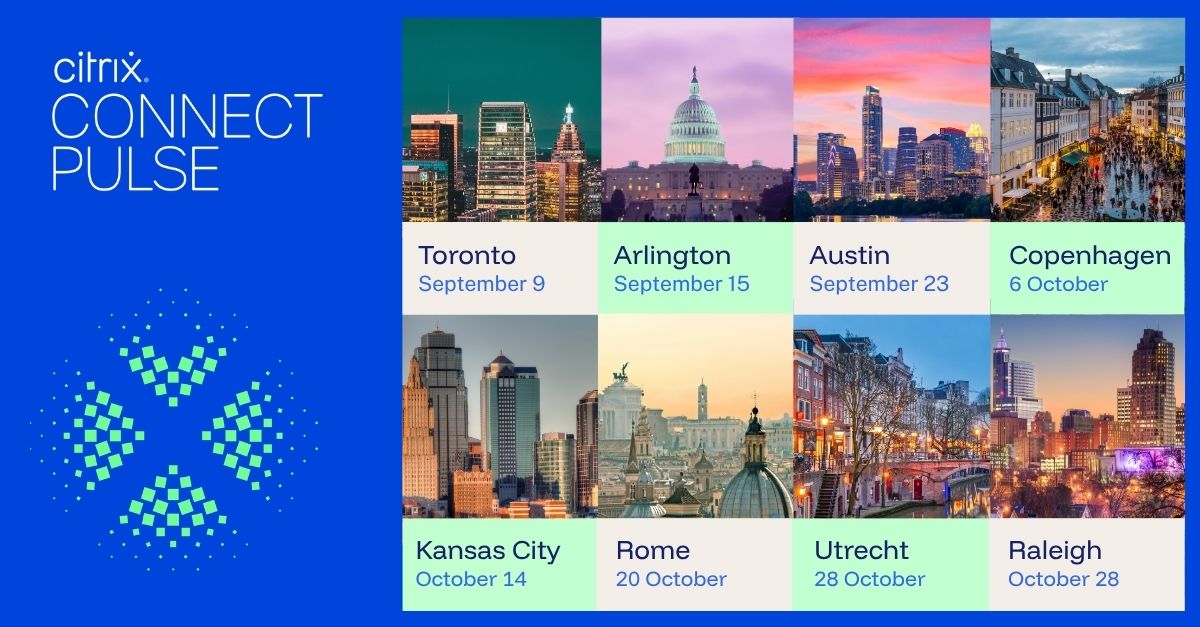 citrix.
CONNECT
PULSE

Toronto
September 9

Arlington
September 15

Austin
September 23

Copenhagen
6 October

Kansas City
October 14

Rome
20 October

Utrecht
28 October

Raleigh
October 28